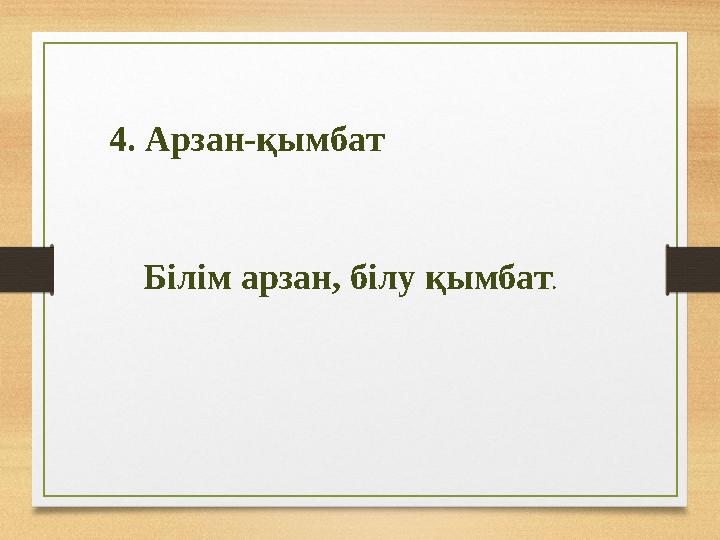 4. Арзан-қымбат

Білім арзан, білу қымбат.